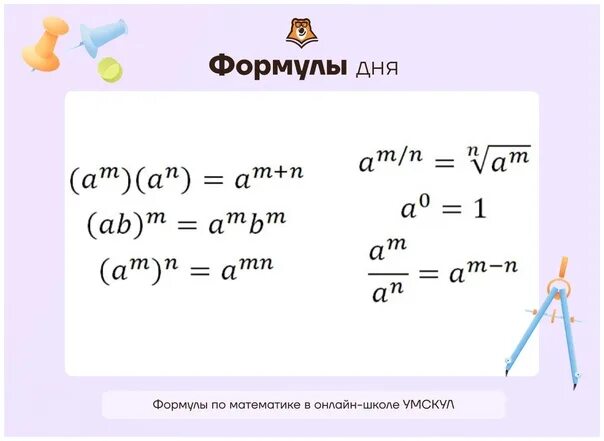 Формулы дня

$(a^m)(a^n) = a^{m+n}$

$(ab)^m = a^m b^m$

$(a^m)^n = a^{mn}$

$a^{m/n} = \sqrt[n]{a^m}$

$a^0 = 1$

$\frac{a^m}{a^n} = a^{m-n}$

Формулы по математике в онлайн-школе УМСКУЛ